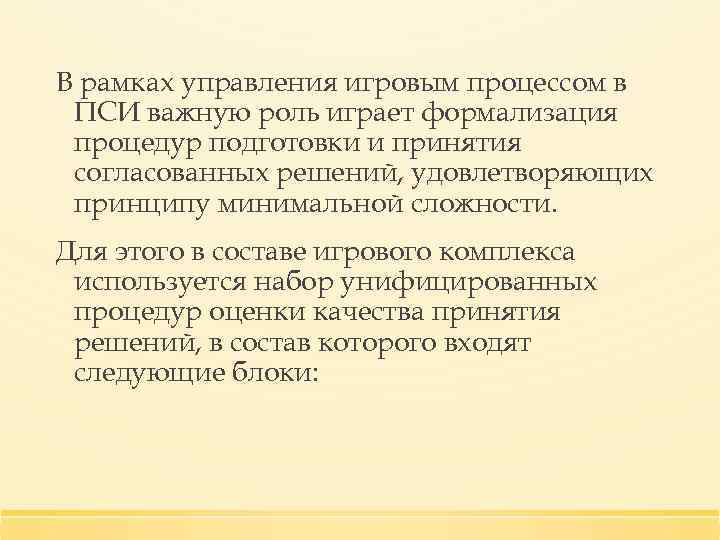 В рамках управления игровым процессом в ПСИ важную роль играет формализация процедур подготовки и принятия согласованных решений, удовлетворяющих принципу минимальной сложности.

Для этого в составе игрового комплекса используется набор унифицированных процедур оценки качества принятия решений, в состав которого входят следующие блоки: